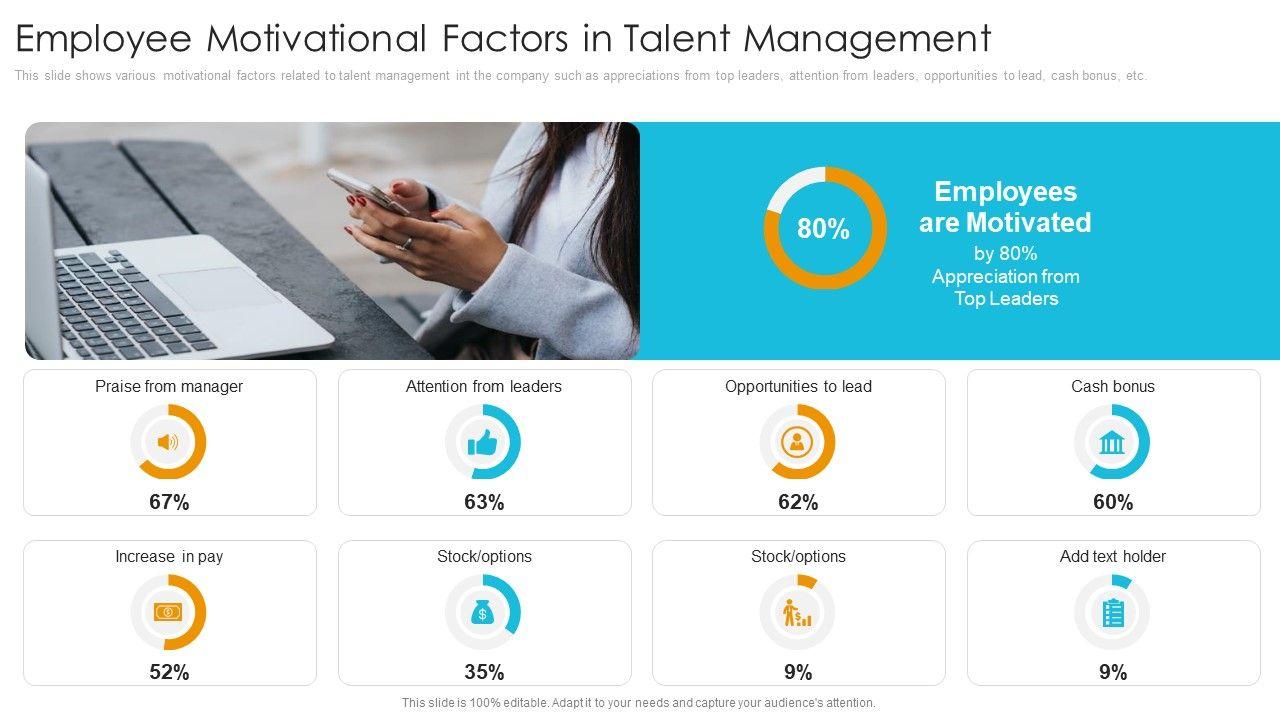 Employee Motivational Factors in Talent Management

This slide shows various motivational factors related to talent management int the company such as appreciations from top leaders, attention from leaders, opportunities to lead, cash bonus, etc.

80%

Employees are Motivated by 80% Appreciation from Top Leaders

Praise from manager
67%

Attention from leaders
63%

Opportunities to lead
62%

Cash bonus
60%

Increase in pay
52%

Stock/options
35%

Stock/options
9%

Add text holder
9%

This slide is 100% editable. Adapt it to your needs and capture your audience's attention.